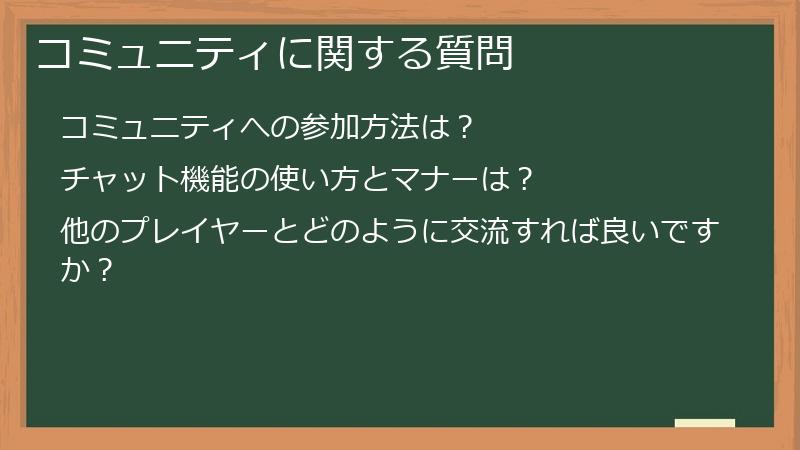 コミュニティに関する質問

コミュニティへの参加方法は？

チャット機能の使い方とマナーは？

他のプレイヤーとどのように交流すれば良いですか？